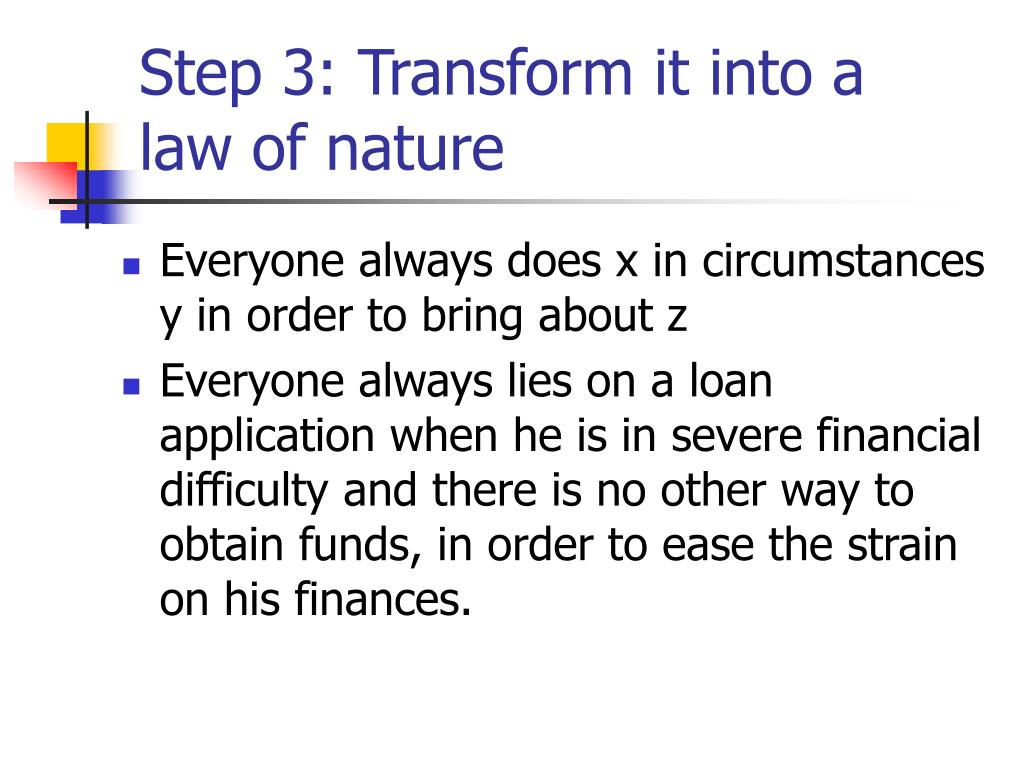 Step 3: Transform it into a law of nature

- Everyone always does x in circumstances y in order to bring about z
- Everyone always lies on a loan application when he is in severe financial difficulty and there is no other way to obtain funds, in order to ease the strain on his finances.